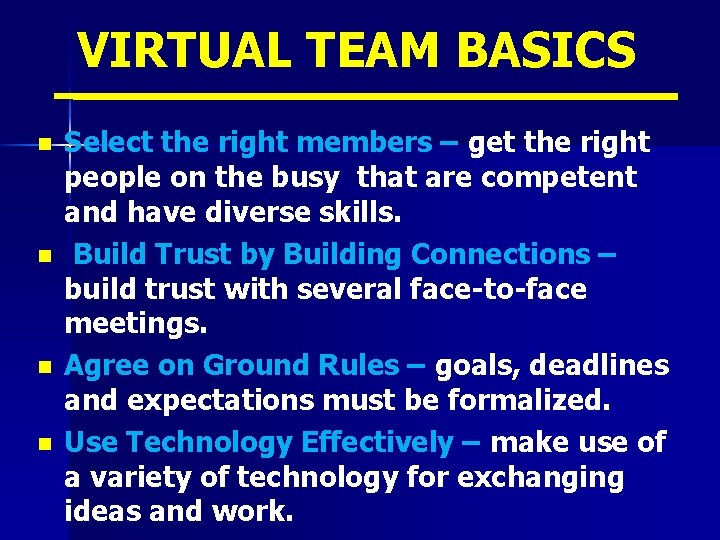 VIRTUAL TEAM BASICS

- Select the right members – get the right people on the busy that are competent and have diverse skills.
- Build Trust by Building Connections – build trust with several face-to-face meetings.
- Agree on Ground Rules – goals, deadlines and expectations must be formalized.
- Use Technology Effectively – make use of a variety of technology for exchanging ideas and work.